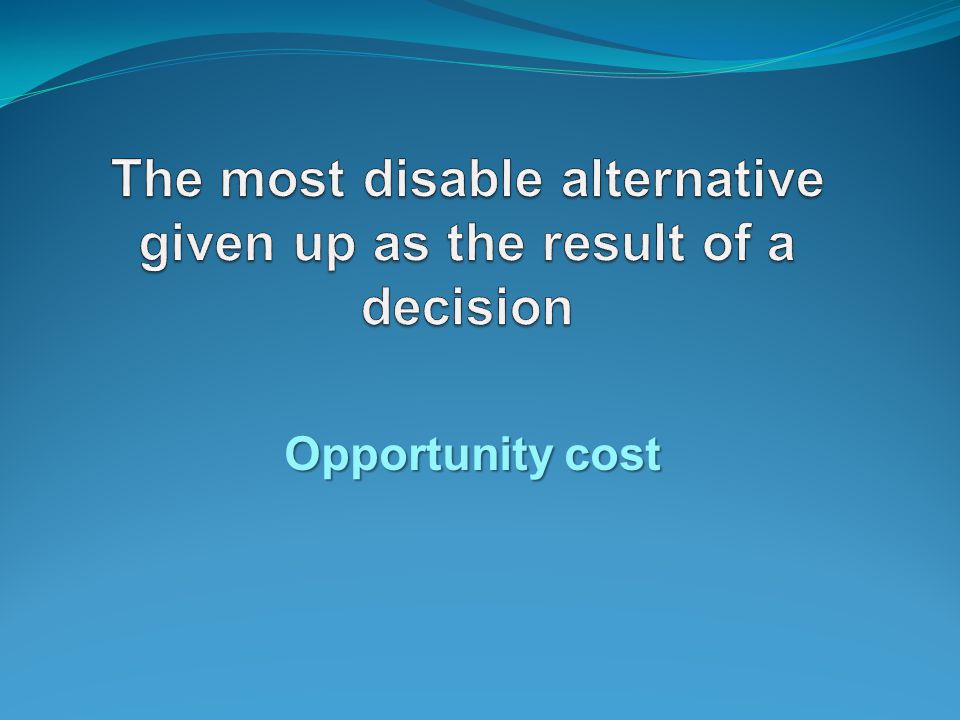 The most disable alternative given up as the result of a decision

Opportunity cost